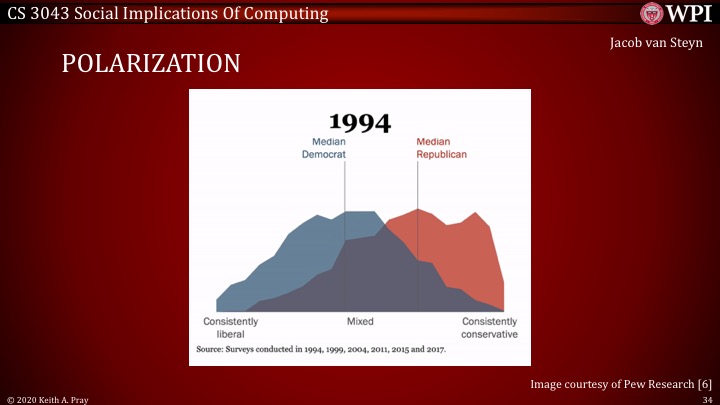 CS 3043 Social Implications Of Computing

WPI

Jacob van Steyn

POLARIZATION

1994

Median Democrat

Median Republican

Consistently liberal

Mixed

Consistently conservative

Source: Surveys conducted in 1994, 1999, 2004, 2011, 2015 and 2017.

Image courtesy of Pew Research [6]

© 2020 Keith A. Pray

34